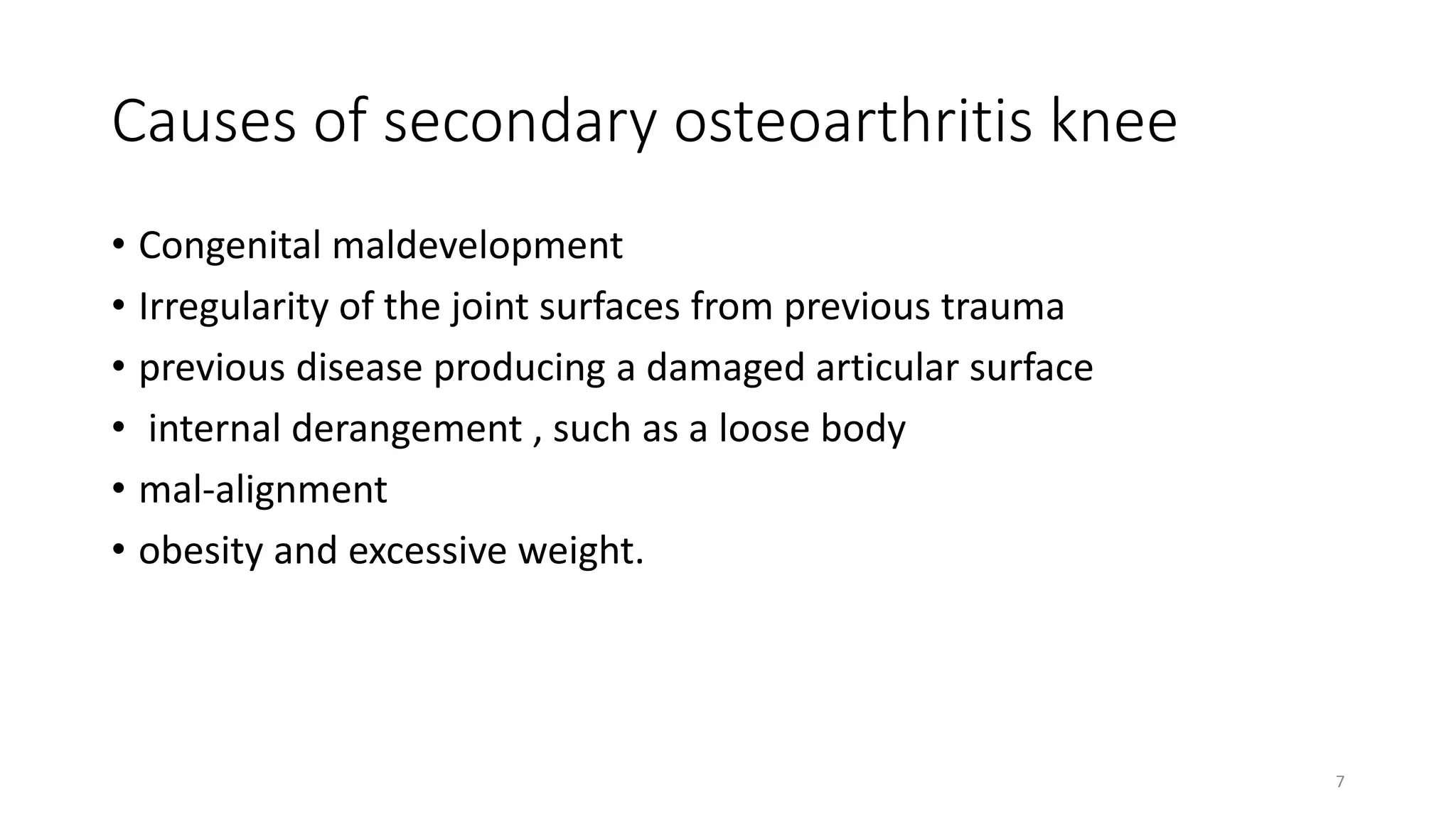 Causes of secondary osteoarthritis knee

• Congenital maldevelopment
• Irregularity of the joint surfaces from previous trauma
• previous disease producing a damaged articular surface
• internal derangement , such as a loose body
• mal-alignment
• obesity and excessive weight.

7